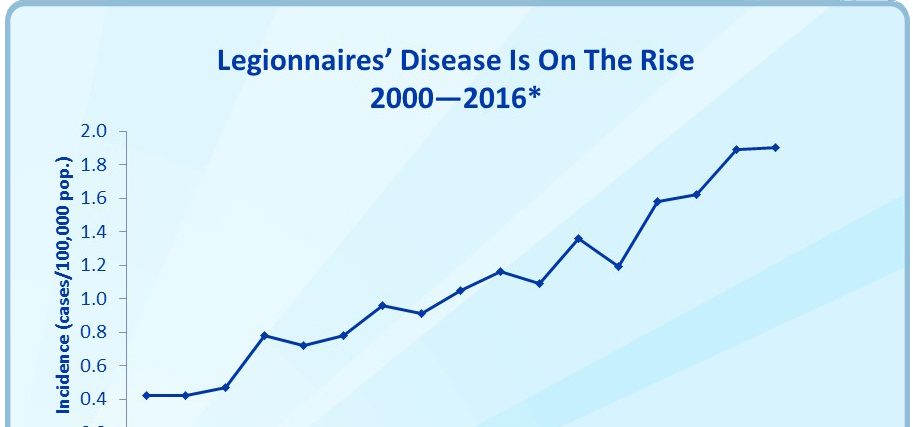 Legionnaires' Disease Is On The Rise
2000—2016*

Incidence (cases/100,000 pop.)

2.0
1.8
1.6
1.4
1.2
1.0
0.8
0.6
0.4